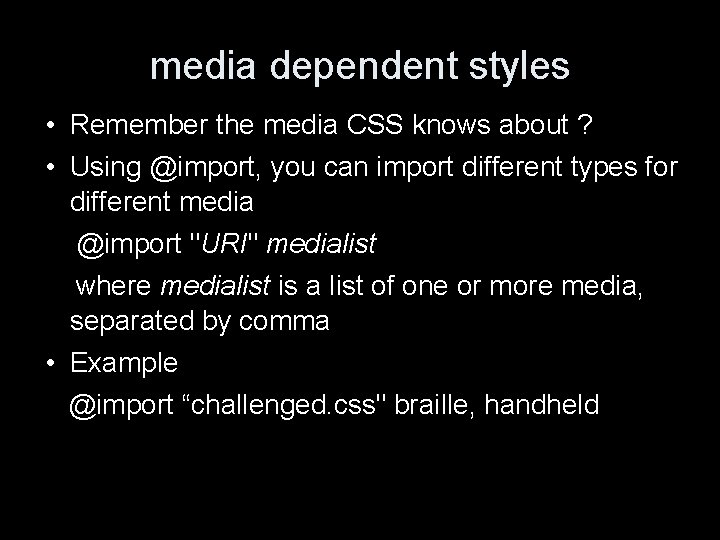 media dependent styles

• Remember the media CSS knows about ?

• Using @import, you can import different types for different media

@import "URI" medialist

where medialist is a list of one or more media, separated by comma

• Example

@import “challenged.css" braille, handheld